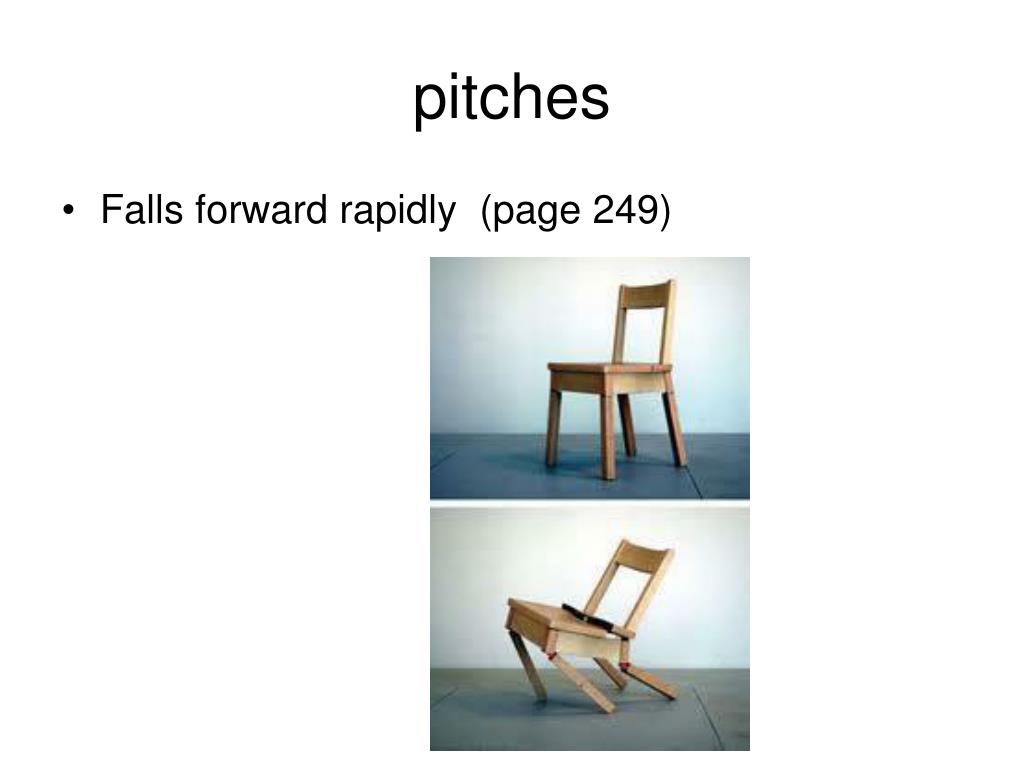 pitches

• Falls forward rapidly (page 249)